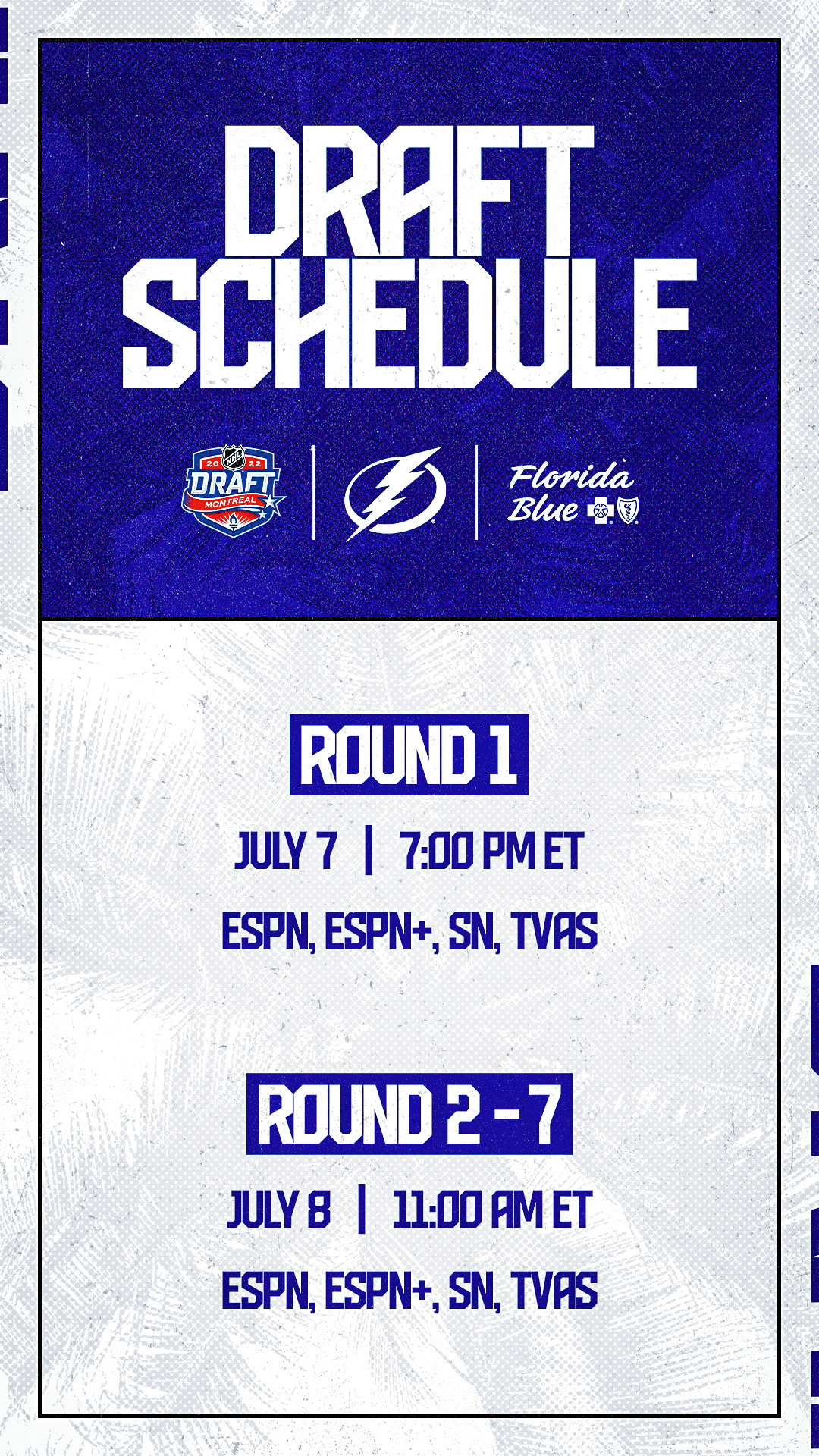 DRAFT SCHEDULE

20 NHL 22 DRAFT MONTREAL

Florida Blue

ROUND 1

JULY 7 | 7:00 PM ET

ESPN, ESPN+, SN, TVAS

ROUND 2 - 7

JULY 8 | 11:00 AM ET

ESPN, ESPN+, SN, TVAS